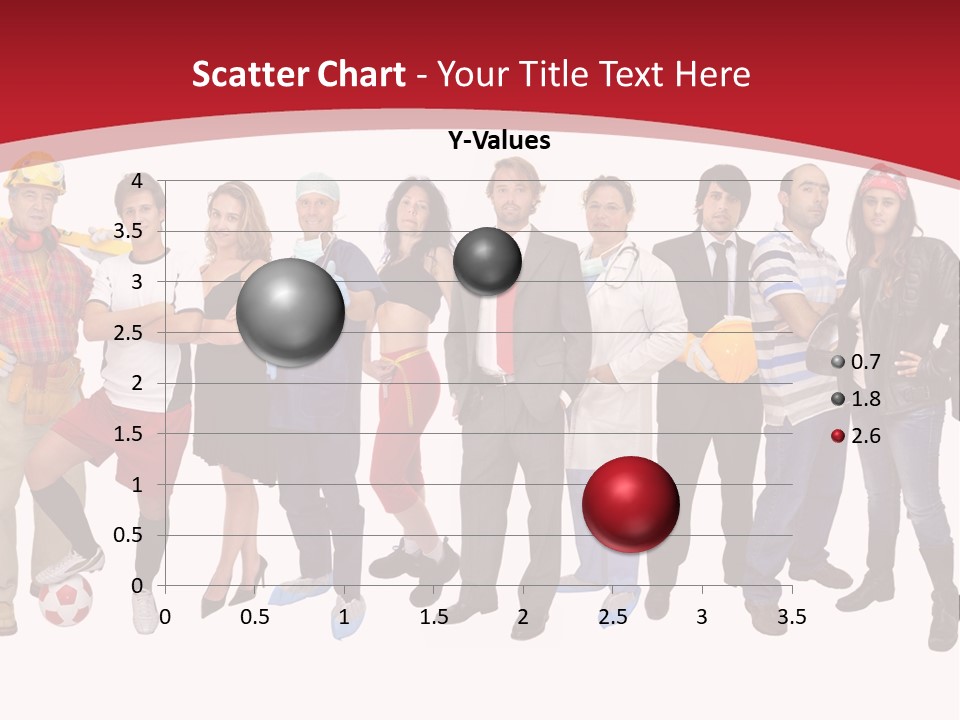 Scatter Chart - Your Title Text Here

Y-Values

4
3.5
3
2.5
2
1.5
1
0.5
0

0 0.5 1 1.5 2 2.5 3 3.5

0.7
1.8
2.6